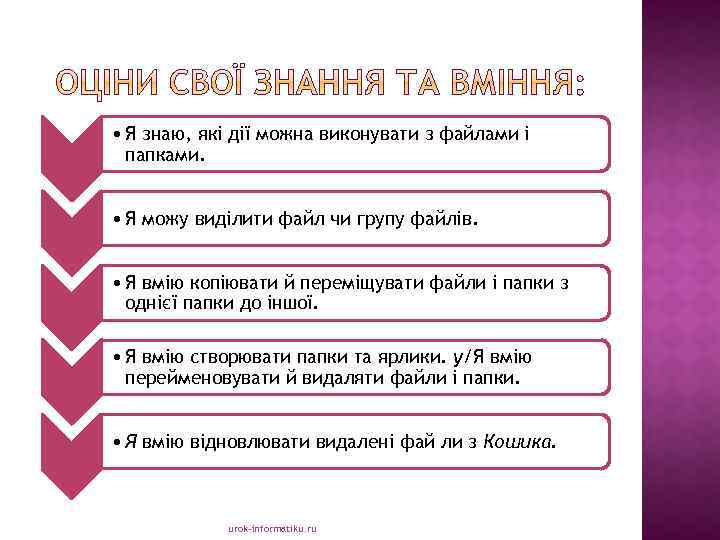 ОЦІНИ СВОЇ ЗНАННЯ ТА ВМІННЯ:

• Я знаю, які дії можна виконувати з файлами і папками.

• Я можу виділити файл чи групу файлів.

• Я вмію копіювати й переміщувати файли і папки з однієї папки до іншої.

• Я вмію створювати папки та ярлики. у/Я вмію перейменовувати й видаляти файли і папки.

• Я вмію відновлювати видалені фай ли з Кошика.

urok-informatiku.ru